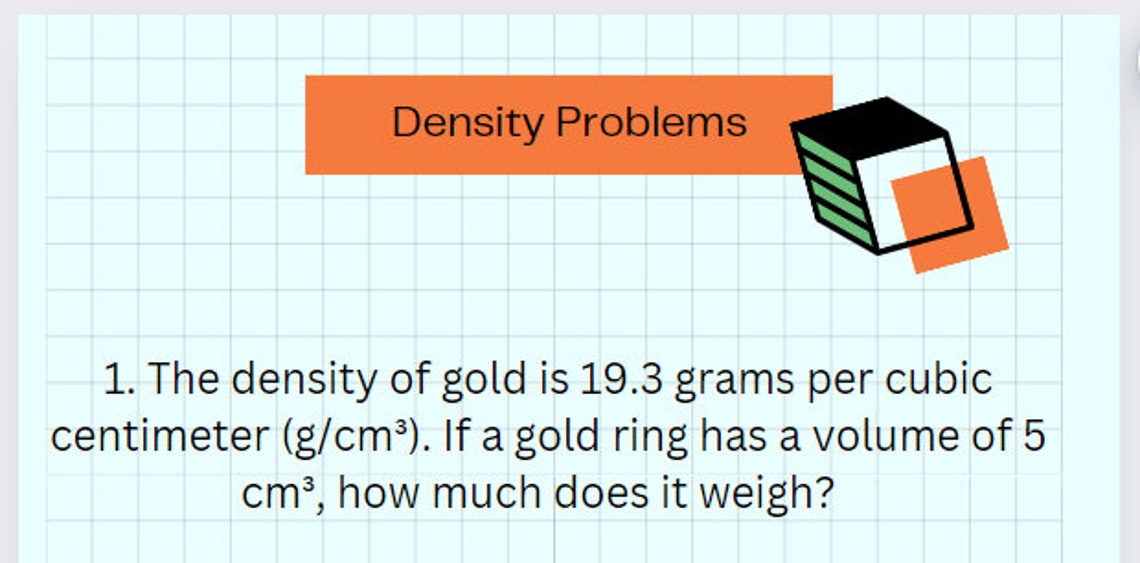 Density Problems

1. The density of gold is 19.3 grams per cubic centimeter ($g/cm^3$). If a gold ring has a volume of 5 $cm^3$, how much does it weigh?